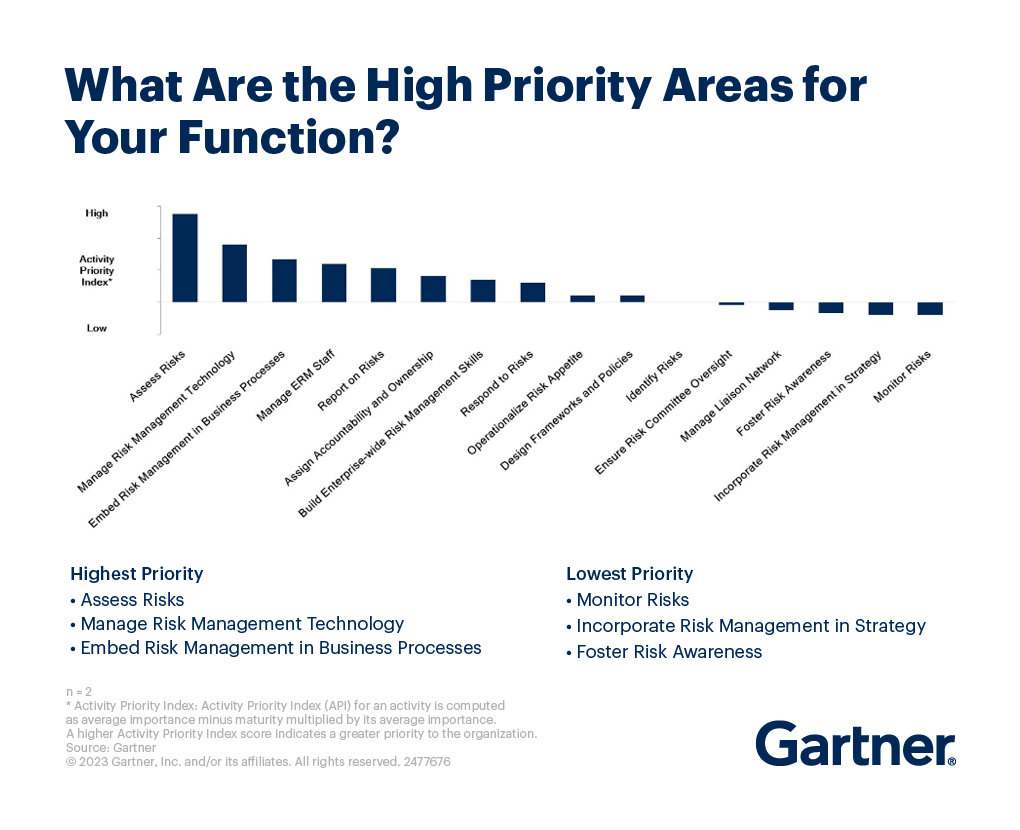 What Are the High Priority Areas for Your Function?

High

Activity Priority Index*

Low

Assess Risks
Manage Risk Management Technology
Embed Risk Management in Business Processes
Manage ERM Staff
Report on Risks
Assign Accountability and Ownership
Build Enterprise-wide Risk Management Skills
Respond to Risks
Operationalize Risk Appetite
Design Frameworks and Policies
Identify Risks
Ensure Risk Committee Oversight
Manage Liaison Network
Foster Risk Awareness
Incorporate Risk Management in Strategy
Monitor Risks

Highest Priority
• Assess Risks
• Manage Risk Management Technology
• Embed Risk Management in Business Processes

Lowest Priority
• Monitor Risks
• Incorporate Risk Management in Strategy
• Foster Risk Awareness

n = 2
* Activity Priority Index: Activity Priority Index (API) for an activity is computed as average importance minus maturity multiplied by its average importance.
A higher Activity Priority Index score indicates a greater priority to the organization.
Source: Gartner
© 2023 Gartner, Inc. and/or its affiliates. All rights reserved. 2477676

Gartner®